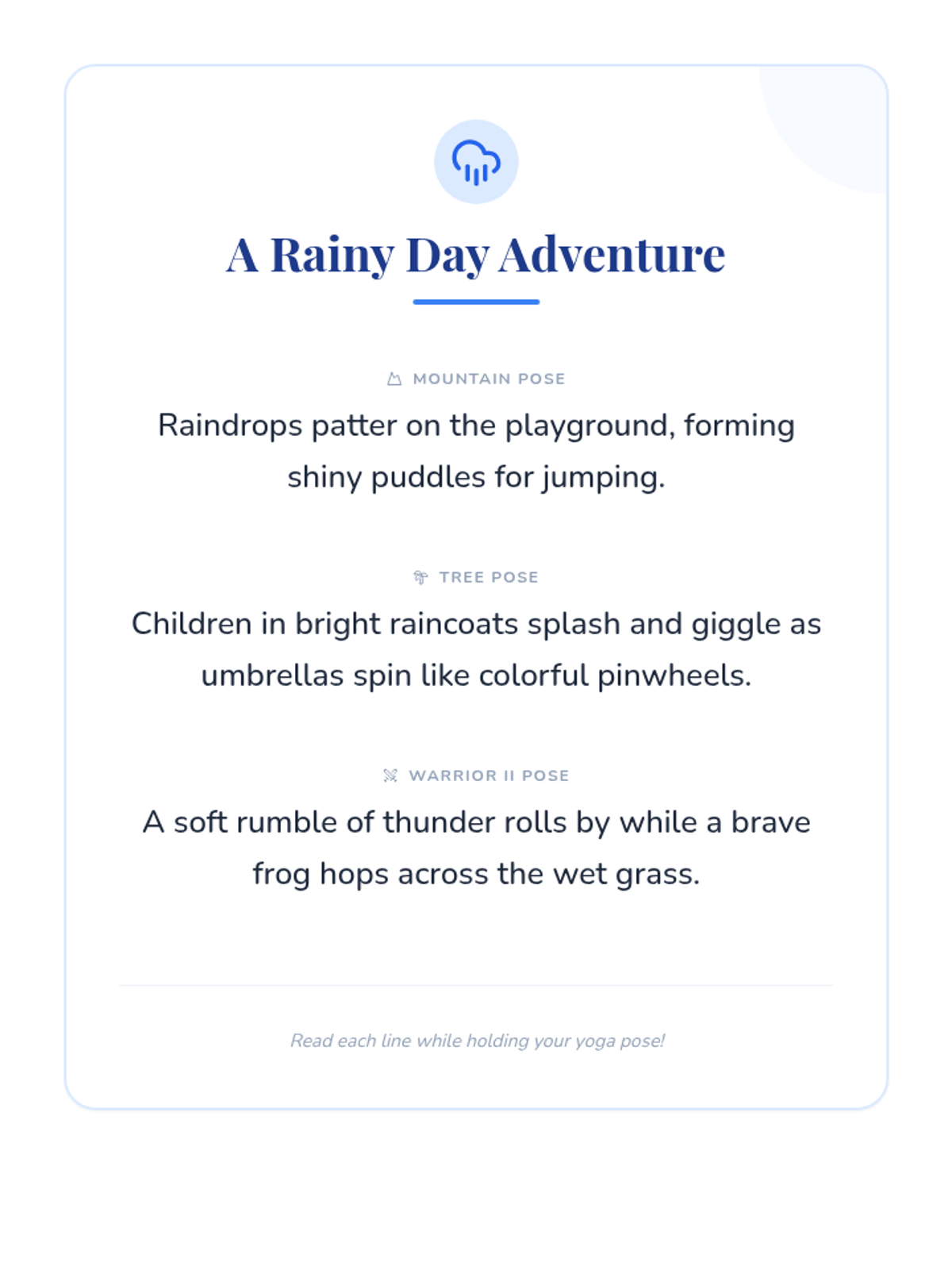 A Rainy Day Adventure

MOUNTAIN POSE

Raindrops patter on the playground, forming shiny puddles for jumping.

TREE POSE

Children in bright raincoats splash and giggle as umbrellas spin like colorful pinwheels.

WARRIOR II POSE

A soft rumble of thunder rolls by while a brave frog hops across the wet grass.

Read each line while holding your yoga pose!